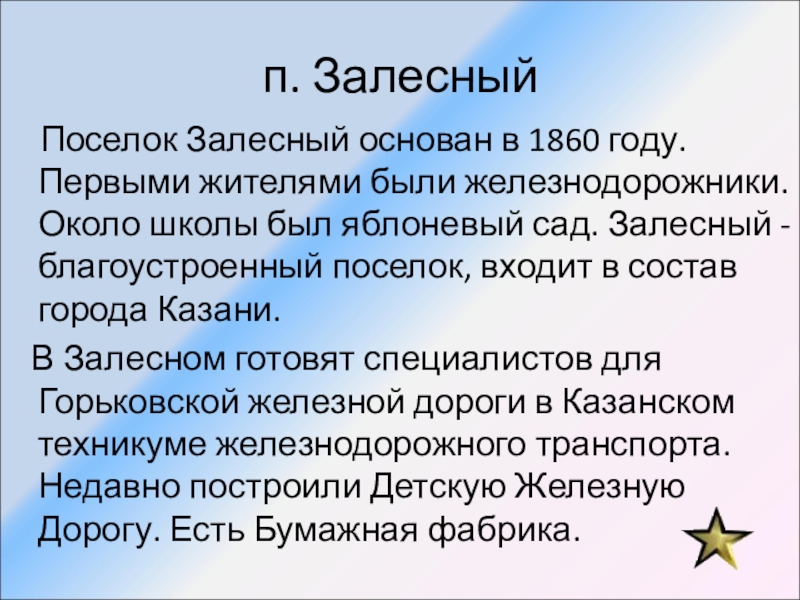 п. Залесный

Поселок Залесный основан в 1860 году. Первыми жителями были железнодорожники. Около школы был яблоневый сад. Залесный - благоустроенный поселок, входит в состав города Казани.

В Залесном готовят специалистов для Горьковской железной дороги в Казанском техникуме железнодорожного транспорта. Недавно построили Детскую Железную Дорогу. Есть Бумажная фабрика.